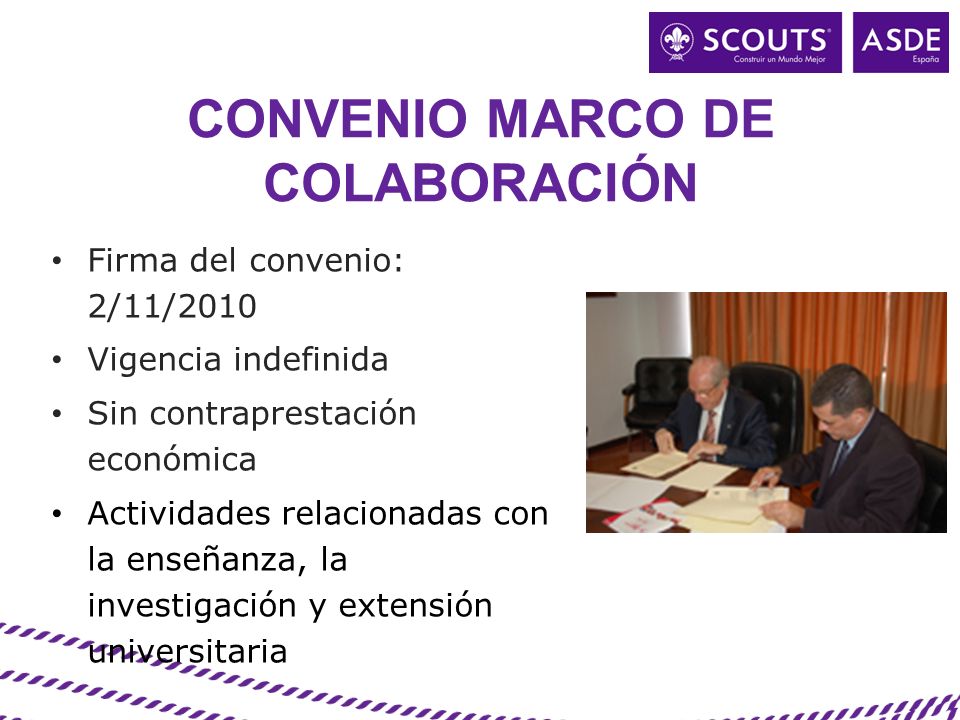 SCOUTS
Construir un Mundo Mejor

ASDE
España

CONVENIO MARCO DE COLABORACIÓN

• Firma del convenio: 2/11/2010
• Vigencia indefinida
• Sin contraprestación económica
• Actividades relacionadas con la enseñanza, la investigación y extensión universitaria